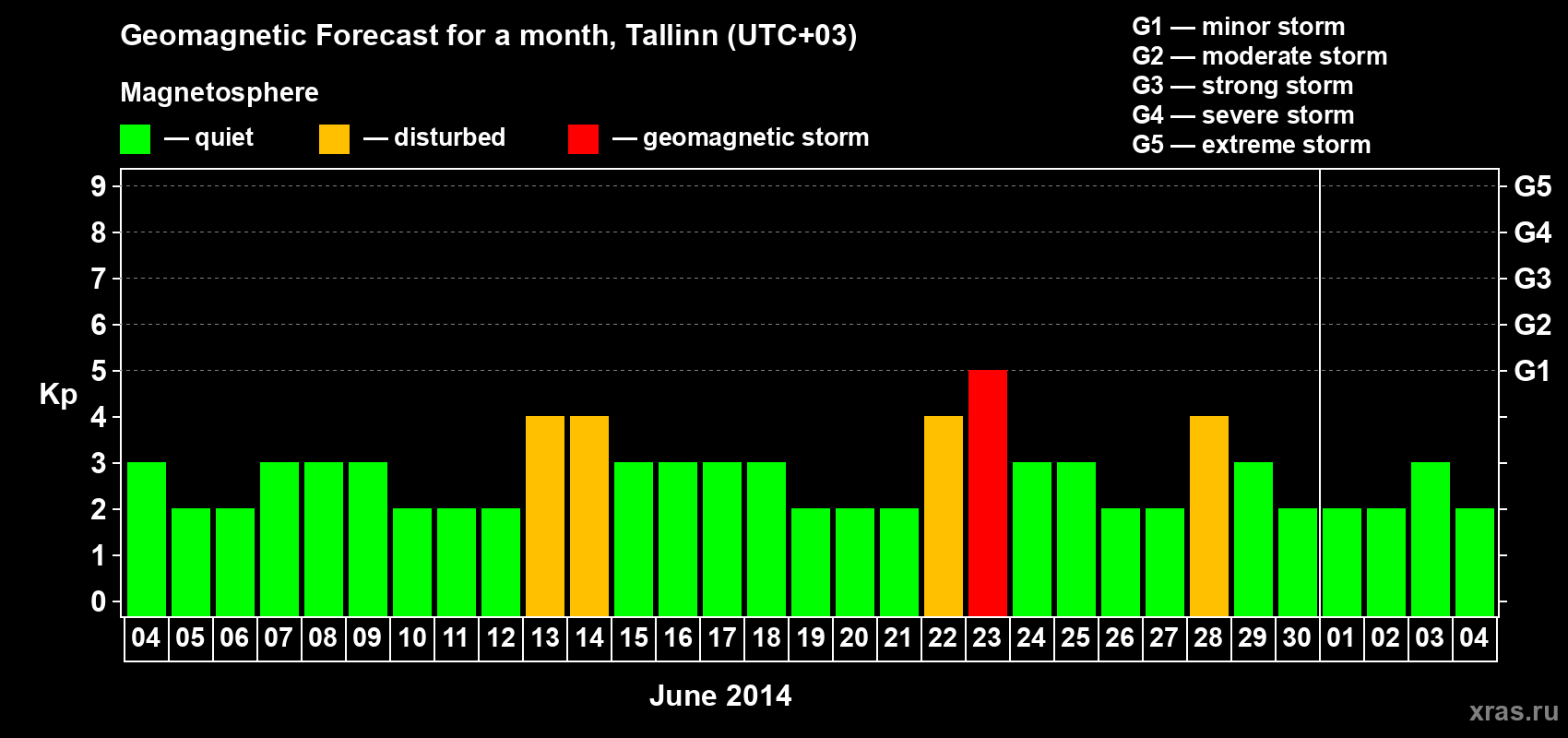 Geomagnetic Forecast for a month, Tallinn (UTC+03)

Magnetosphere

— quiet — disturbed — geomagnetic storm

G1 — minor storm
G2 — moderate storm
G3 — strong storm
G4 — severe storm
G5 — extreme storm

Kp

9 8 7 6 5 4 3 2 1 0

G5 G4 G3 G2 G1

04 05 06 07 08 09 10 11 12 13 14 15 16 17 18 19 20 21 22 23 24 25 26 27 28 29 30 01 02 03 04

June 2014

xras.ru